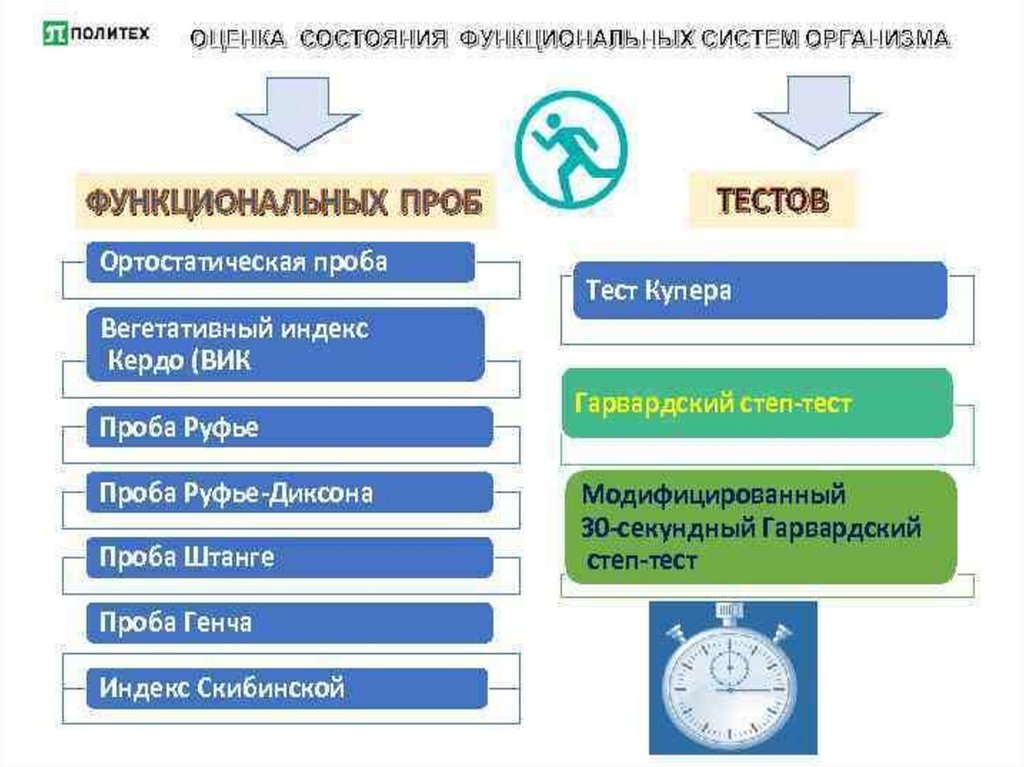 ПОЛИТЕХ

ОЦЕНКА СОСТОЯНИЯ ФУНКЦИОНАЛЬНЫХ СИСТЕМ ОРГАНИЗМА

ФУНКЦИОНАЛЬНЫХ ПРОБ

Ортостатическая проба

Вегетативный индекс Кердо (ВИК

Проба Руфье

Проба Руфье-Диксона

Проба Штанге

Проба Генча

Индекс Скибинской

ТЕСТОВ

Тест Купера

Гарвардский степ-тест

Модифицированный 30-секундный Гарвардский степ-тест